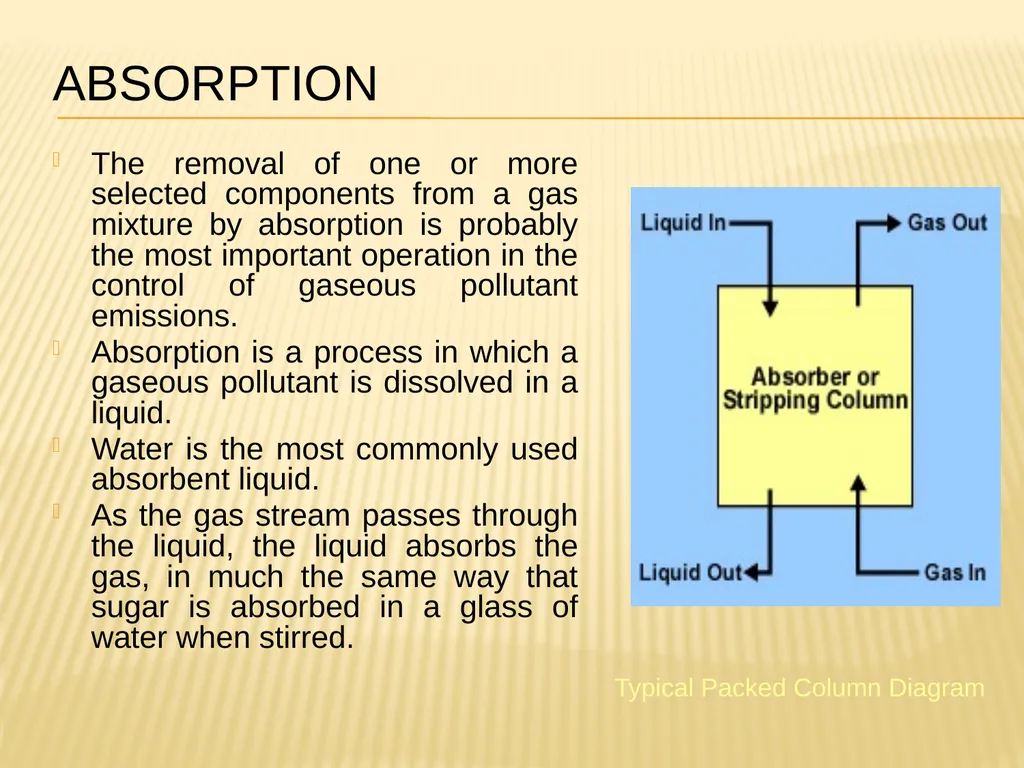 ABSORPTION

The removal of one or more selected components from a gas mixture by absorption is probably the most important operation in the control of gaseous pollutant emissions.

Absorption is a process in which a gaseous pollutant is dissolved in a liquid.

Water is the most commonly used absorbent liquid.

As the gas stream passes through the liquid, the liquid absorbs the gas, in much the same way that sugar is absorbed in a glass of water when stirred.

Liquid In

Gas Out

Absorber or Stripping Column

Liquid Out

Gas In

Typical Packed Column Diagram